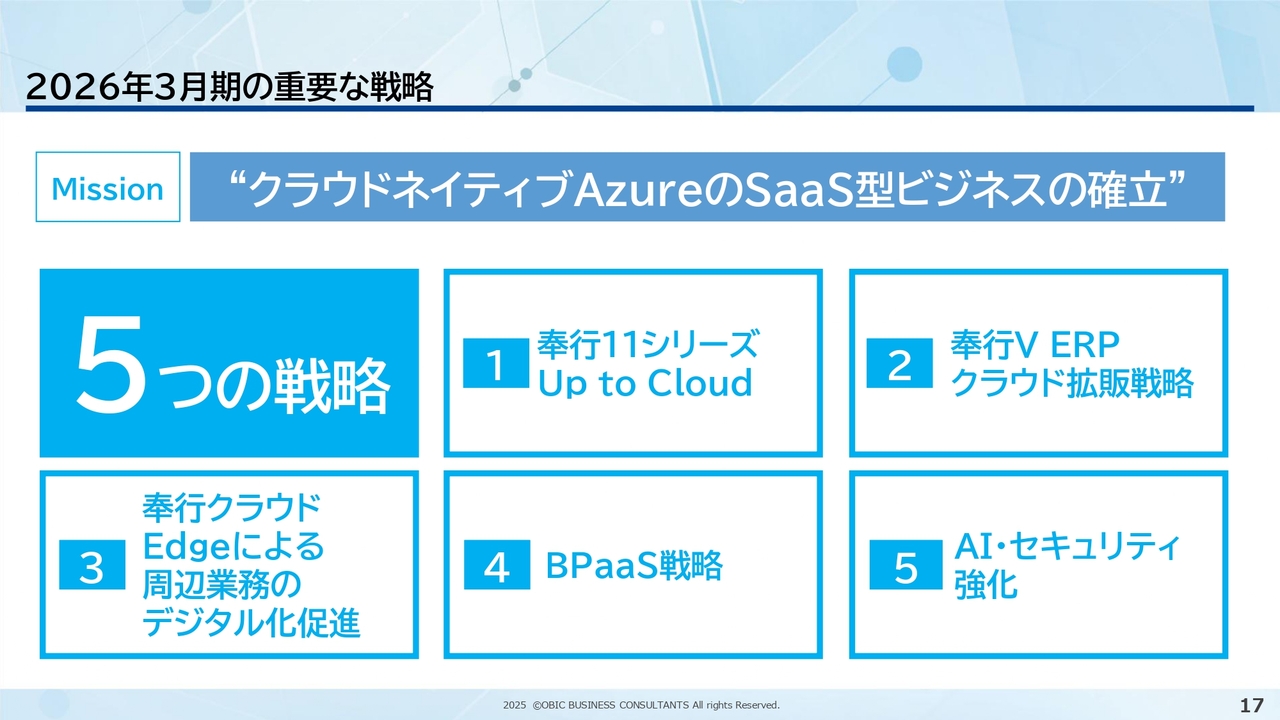 2026年3月期の重要な戦略

Mission

“クラウドネイティブAzureのSaaS型ビジネスの確立”

5つの戦略

1 奉行11シリーズ Up to Cloud

2 奉行V ERP クラウド拡販戦略

3 奉行クラウド Edgeによる 周辺業務の デジタル化促進

4 BPaaS戦略

5 AI・セキュリティ 強化

2025 ©OBIC BUSINESS CONSULTANTS All rights Reserved.

17